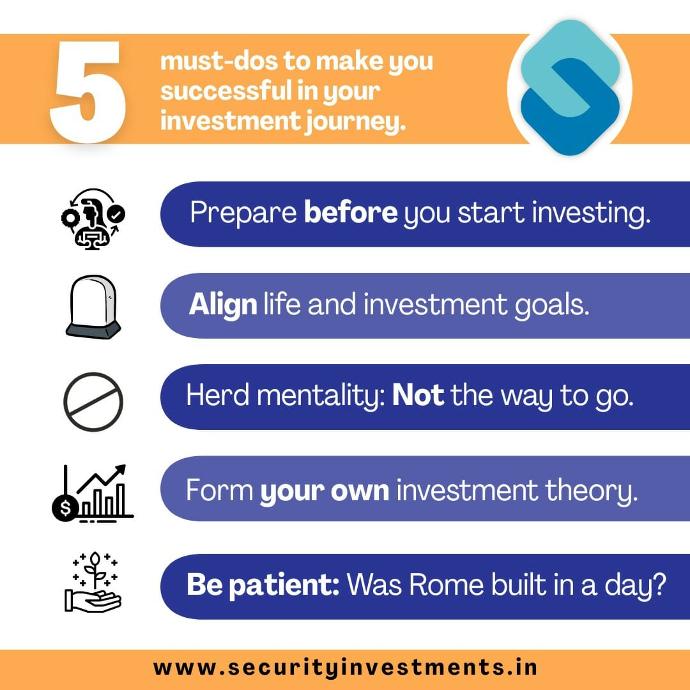 5 must-dos to make you successful in your investment journey.

Prepare before you start investing.

Align life and investment goals.

Herd mentality: Not the way to go.

Form your own investment theory.

Be patient: Was Rome built in a day?

www.securityinvestments.in